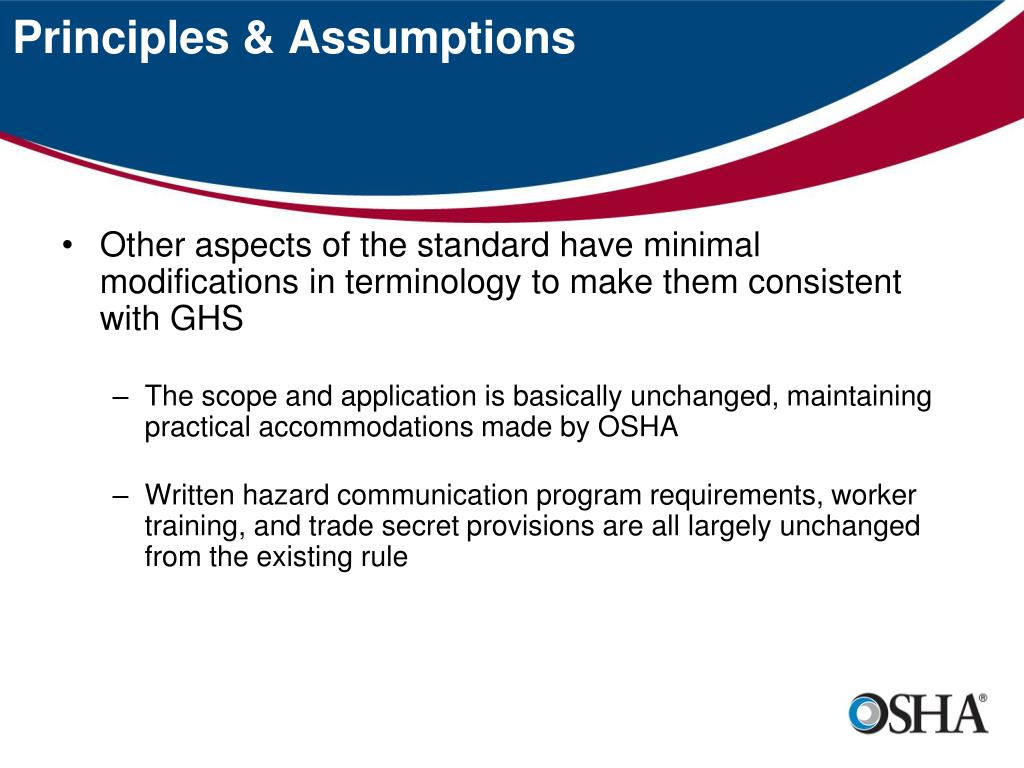 Principles & Assumptions

• Other aspects of the standard have minimal modifications in terminology to make them consistent with GHS

– The scope and application is basically unchanged, maintaining practical accommodations made by OSHA

– Written hazard communication program requirements, worker training, and trade secret provisions are all largely unchanged from the existing rule

OSHA®